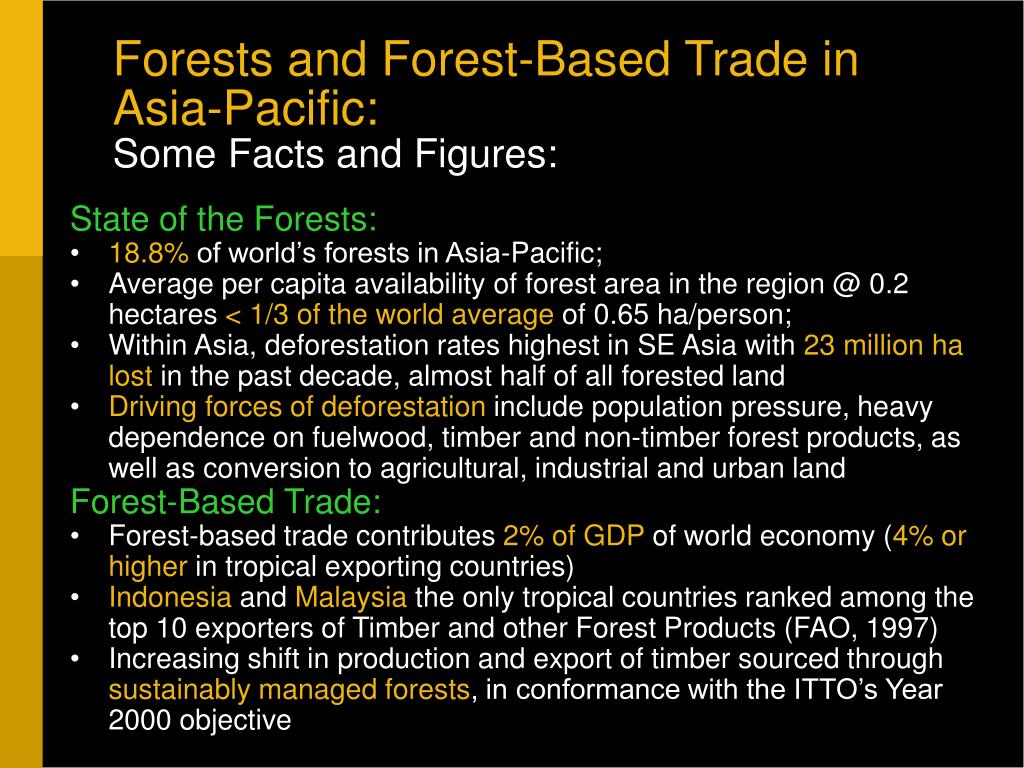 Forests and Forest-Based Trade in Asia-Pacific:
Some Facts and Figures:

State of the Forests:
• 18.8% of world's forests in Asia-Pacific;
• Average per capita availability of forest area in the region @ 0.2 hectares < 1/3 of the world average of 0.65 ha/person;
• Within Asia, deforestation rates highest in SE Asia with 23 million ha lost in the past decade, almost half of all forested land
• Driving forces of deforestation include population pressure, heavy dependence on fuelwood, timber and non-timber forest products, as well as conversion to agricultural, industrial and urban land

Forest-Based Trade:
• Forest-based trade contributes 2% of GDP of world economy (4% or higher in tropical exporting countries)
• Indonesia and Malaysia the only tropical countries ranked among the top 10 exporters of Timber and other Forest Products (FAO, 1997)
• Increasing shift in production and export of timber sourced through sustainably managed forests, in conformance with the ITTO's Year 2000 objective